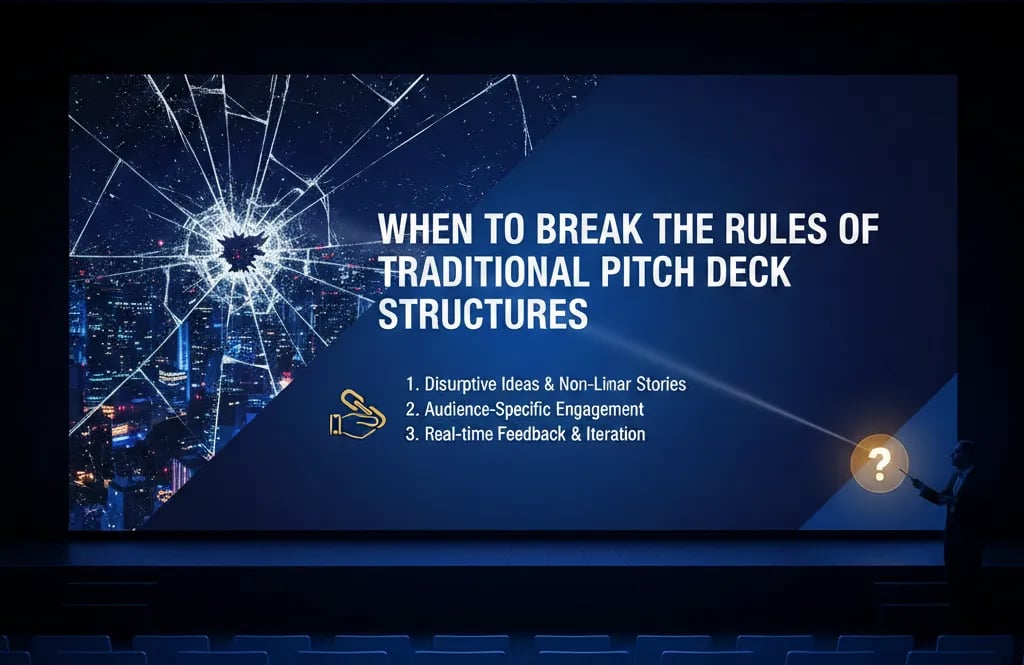 WHEN TO BREAK THE RULES OF TRADITIONAL PITCH DECK STRUCTURES

1. Disurptive Ideas & Non-Limar Stories
2. Audience-Specific Engagement
3. Real-time Feedback & Iteration

?